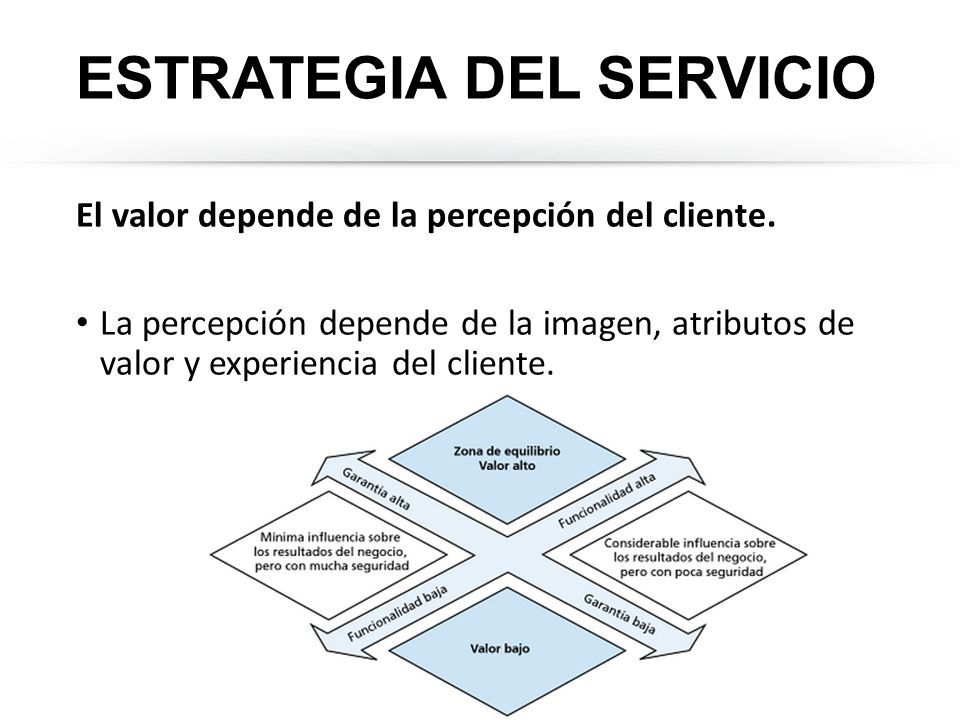 ESTRATEGIA DEL SERVICIO

El valor depende de la percepción del cliente.

• La percepción depende de la imagen, atributos de valor y experiencia del cliente.

Zona de equilibrio
Valor alto

Garantía alta

Funcionalidad alta

Mínima influencia sobre los resultados del negocio, pero con mucha seguridad

Considerable influencia sobre los resultados del negocio, pero con poca seguridad

Funcionalidad baja

Garantía baja

Valor bajo